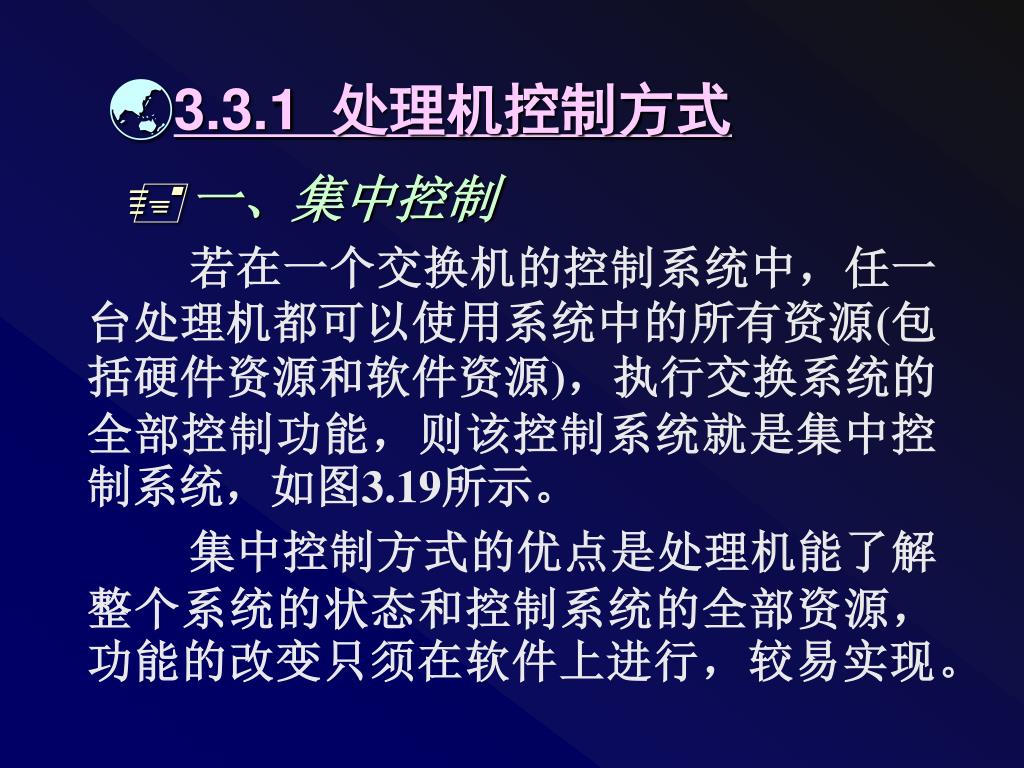 3.3.1 处理机控制方式

一、集中控制

若在一个交换机的控制系统中，任一台处理机都可以使用系统中的所有资源(包括硬件资源和软件资源)，执行交换系统的全部控制功能，则该控制系统就是集中控制系统，如图3.19所示。

集中控制方式的优点是处理机能了解整个系统的状态和控制系统的全部资源，功能的改变只须在软件上进行，较易实现。